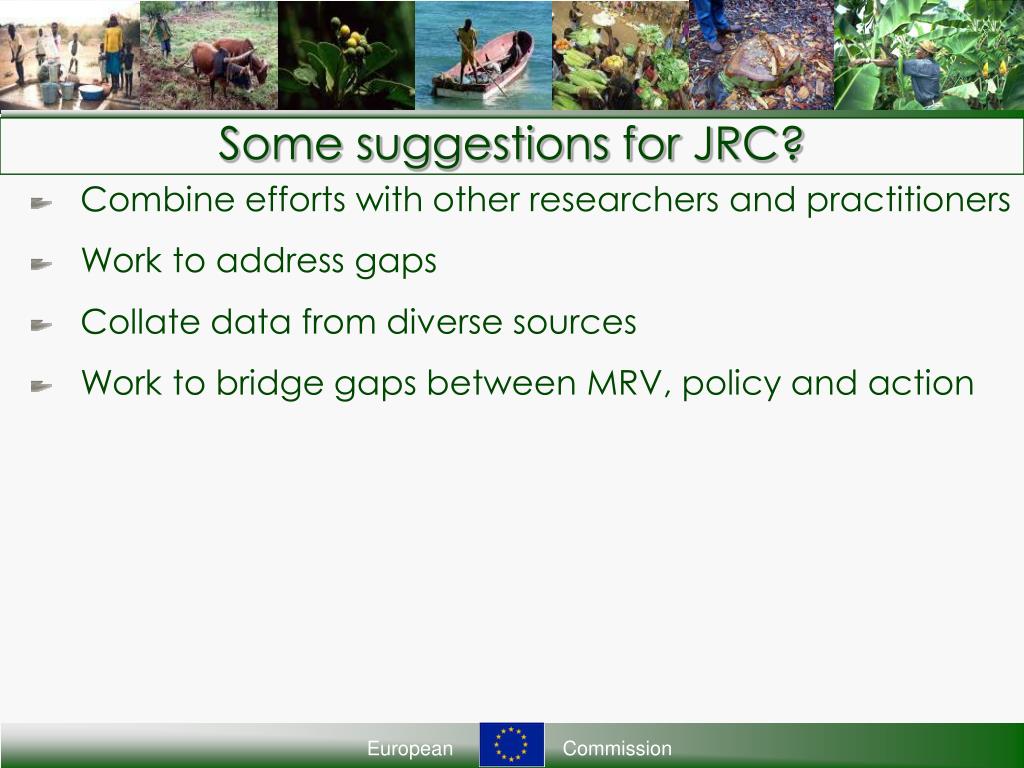 Some suggestions for JRC?

Combine efforts with other researchers and practitioners

Work to address gaps

Collate data from diverse sources

Work to bridge gaps between MRV, policy and action

European Commission